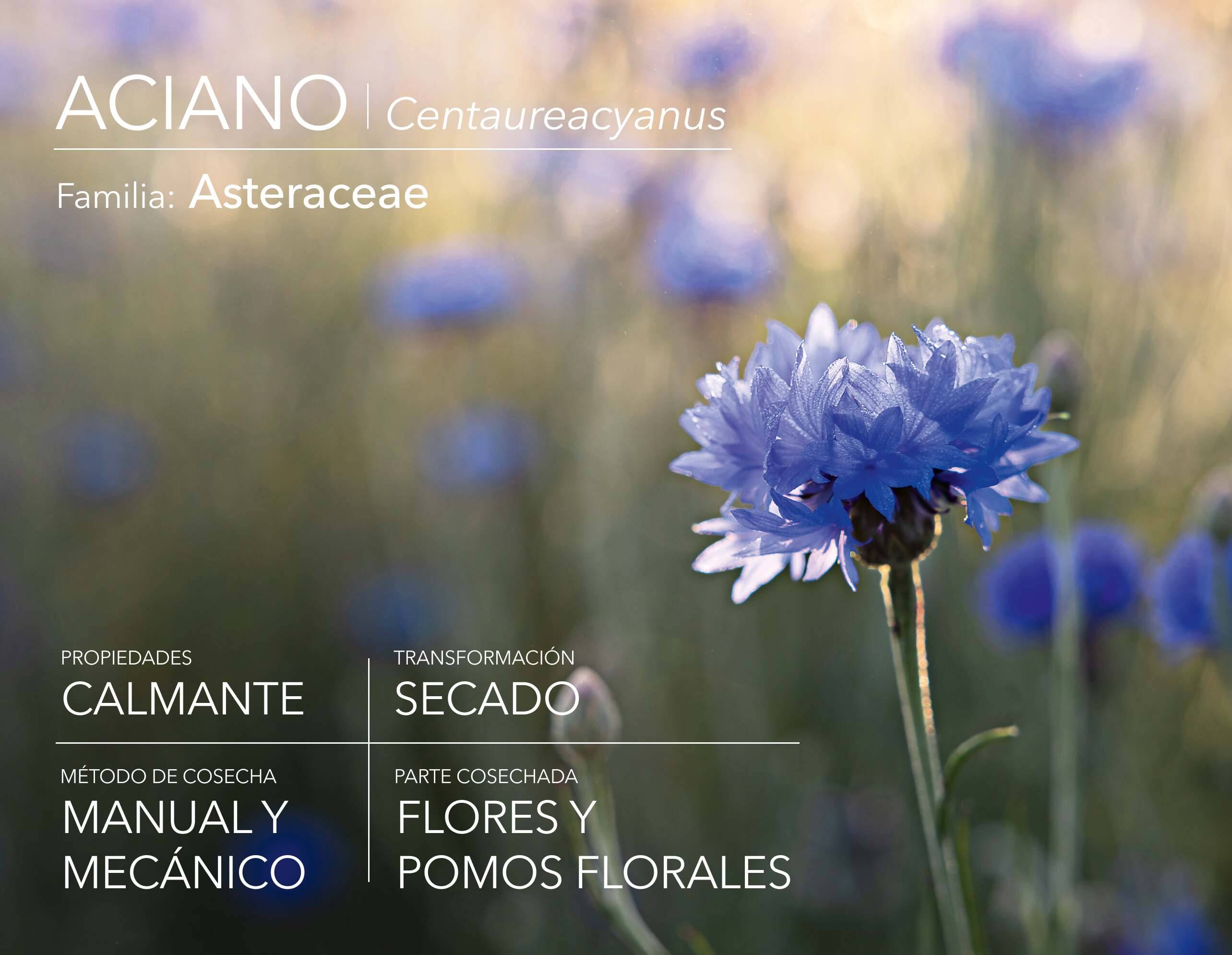 ACIANO | Centaureacyanus

Familia: Asteraceae

PROPIEDADES
CALMANTE

TRANSFORMACIÓN
SECADO

MÉTODO DE COSECHA
MANUAL Y MECÁNICO

PARTE COSECHADA
FLORES Y POMOS FLORALES